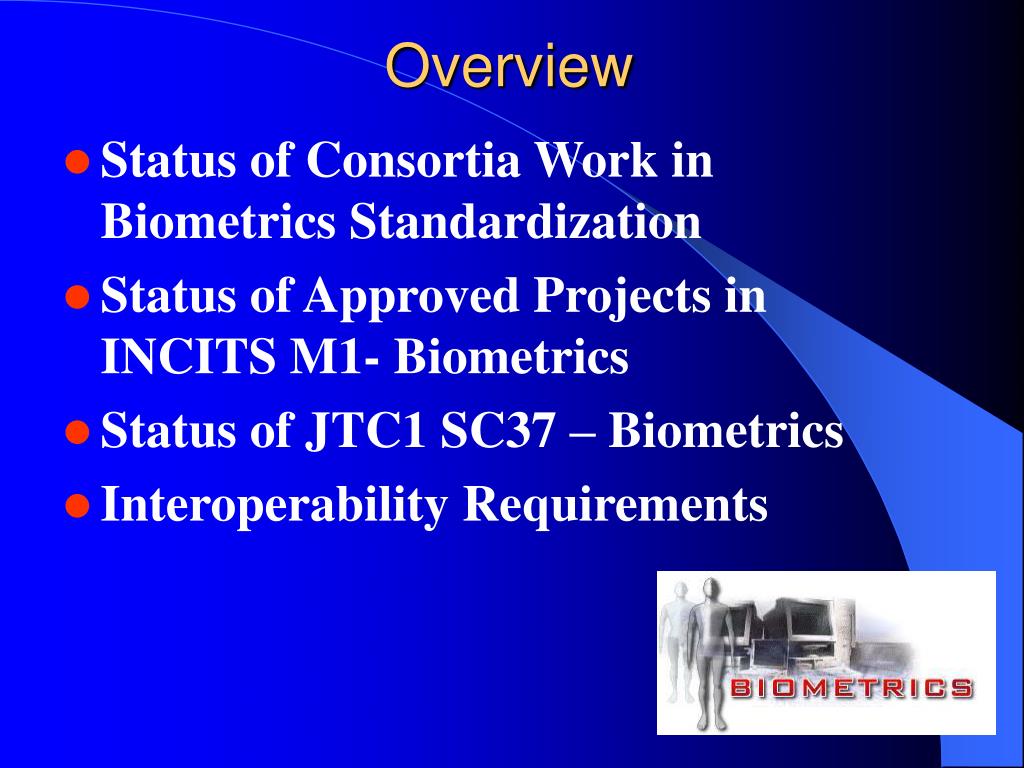 Overview

- Status of Consortia Work in Biometrics Standardization
- Status of Approved Projects in INCITS M1- Biometrics
- Status of JTC1 SC37 – Biometrics
- Interoperability Requirements

BIOMETRICS